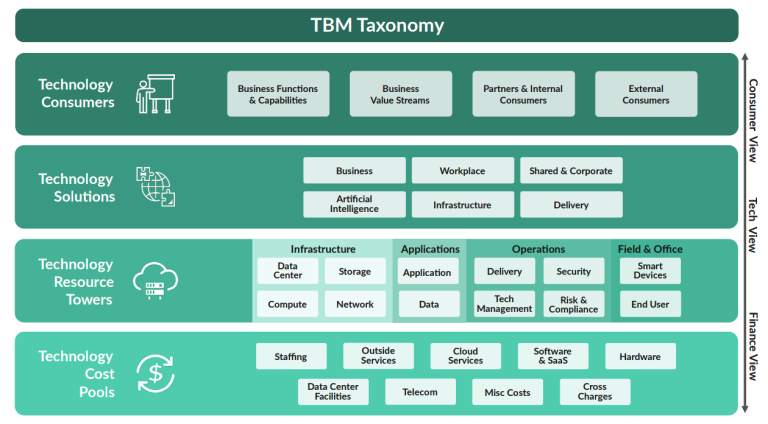 TBM Taxonomy

Technology Consumers

Business Functions & Capabilities

Business Value Streams

Partners & Internal Consumers

External Consumers

Technology Solutions

Business

Workplace

Shared & Corporate

Artificial Intelligence

Infrastructure

Delivery

Technology Resource Towers

Infrastructure

Data Center

Storage

Compute

Network

Applications

Application

Data

Operations

Delivery

Security

Tech Management

Risk & Compliance

Field & Office

Smart Devices

End User

Technology Cost Pools

Staffing

Outside Services

Cloud Services

Software & SaaS

Hardware

Data Center Facilities

Telecom

Misc Costs

Cross Charges

Consumer View

Tech View

Finance View